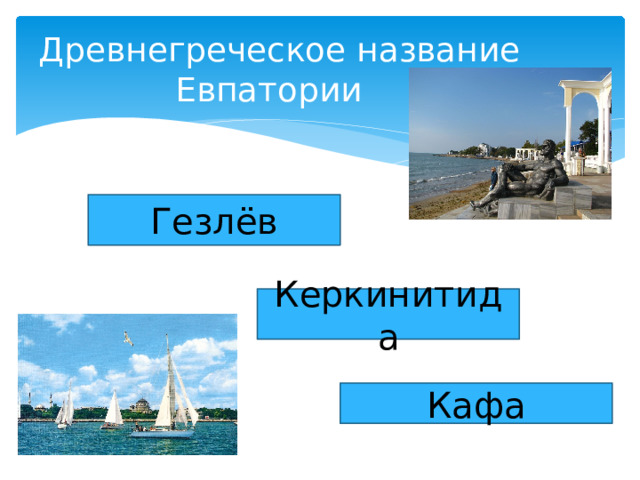 Древнегреческое название Евпатории

Гезлёв

Керкинитида

Кафа